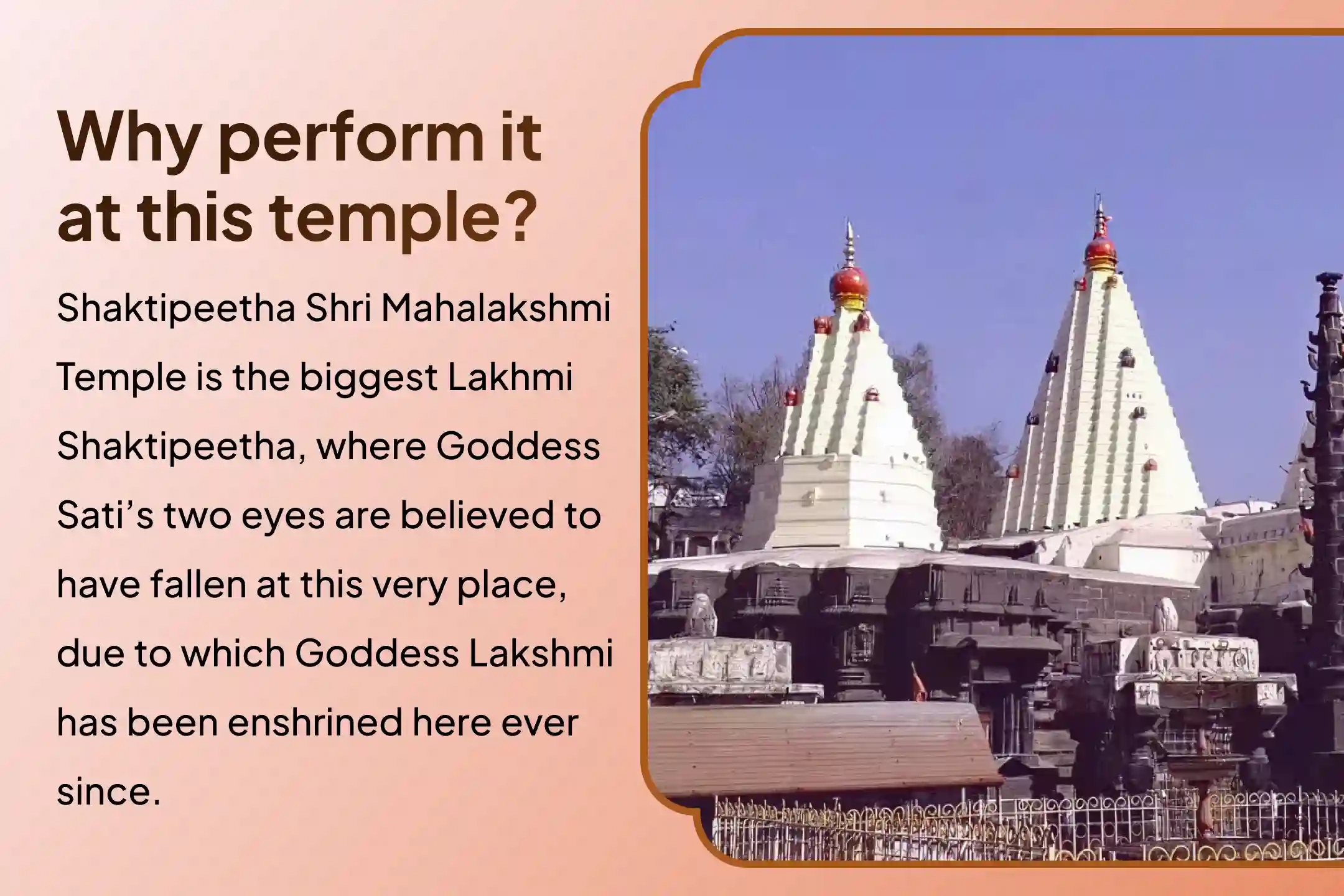 Why perform it at this temple?

Shaktipeetha Shri Mahalakshmi Temple is the biggest Lakhmi Shaktipeetha, where Goddess Sati’s two eyes are believed to have fallen at this very place, due to which Goddess Lakshmi has been enshrined here ever since.